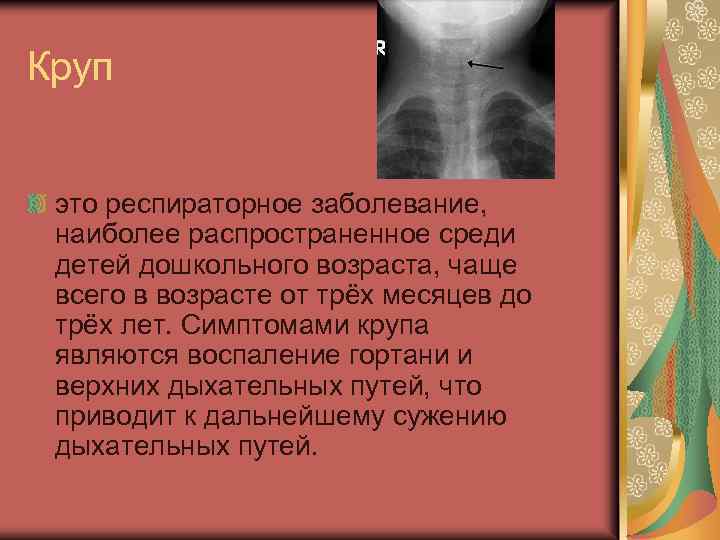 Круп

R

это респираторное заболевание, наиболее распространенное среди детей дошкольного возраста, чаще всего в возрасте от трёх месяцев до трёх лет. Симптомами крупа являются воспаление гортани и верхних дыхательных путей, что приводит к дальнейшему сужению дыхательных путей.